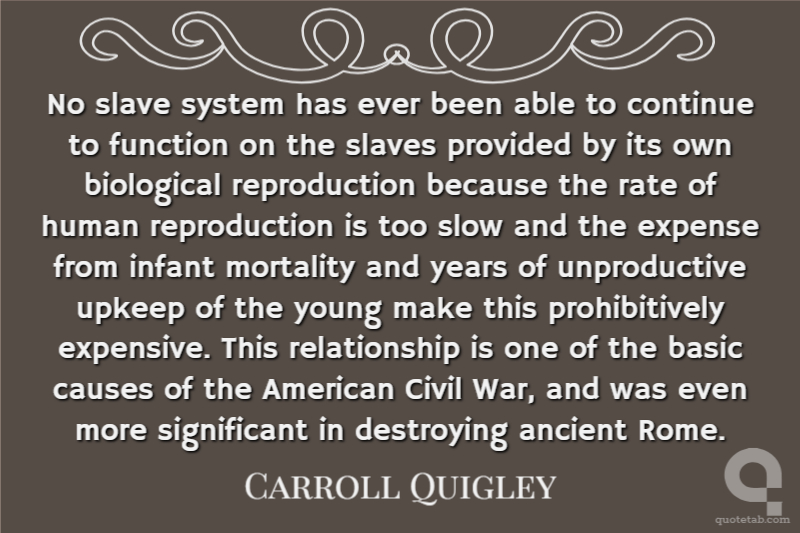 No slave system has ever been able to continue to function on the slaves provided by its own biological reproduction because the rate of human reproduction is too slow and the expense from infant mortality and years of unproductive upkeep of the young make this prohibitively expensive. This relationship is one of the basic causes of the American Civil War, and was even more significant in destroying ancient Rome.

CARROLL QUIGLEY

quotetab.com